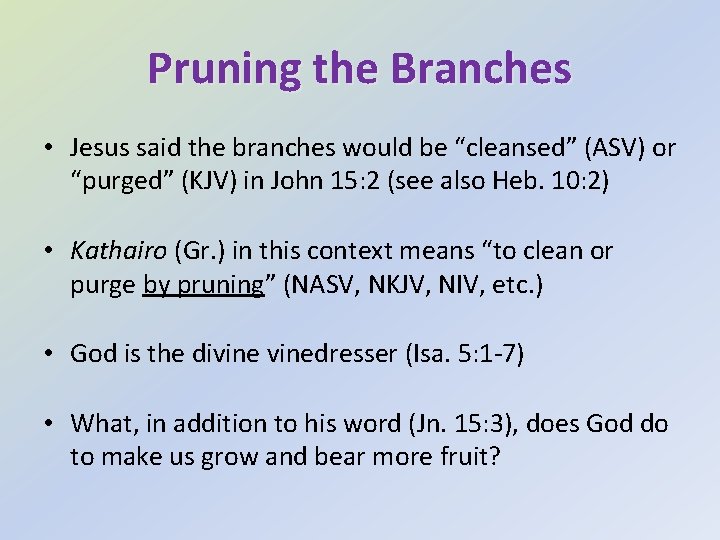 Pruning the Branches

• Jesus said the branches would be “cleansed” (ASV) or “purged” (KJV) in John 15:2 (see also Heb. 10:2)

• Kathairo (Gr.) in this context means “to clean or purge by pruning” (NASV, NKJV, NIV, etc.)

• God is the divine vinedresser (Isa. 5:1-7)

• What, in addition to his word (Jn. 15:3), does God do to make us grow and bear more fruit?